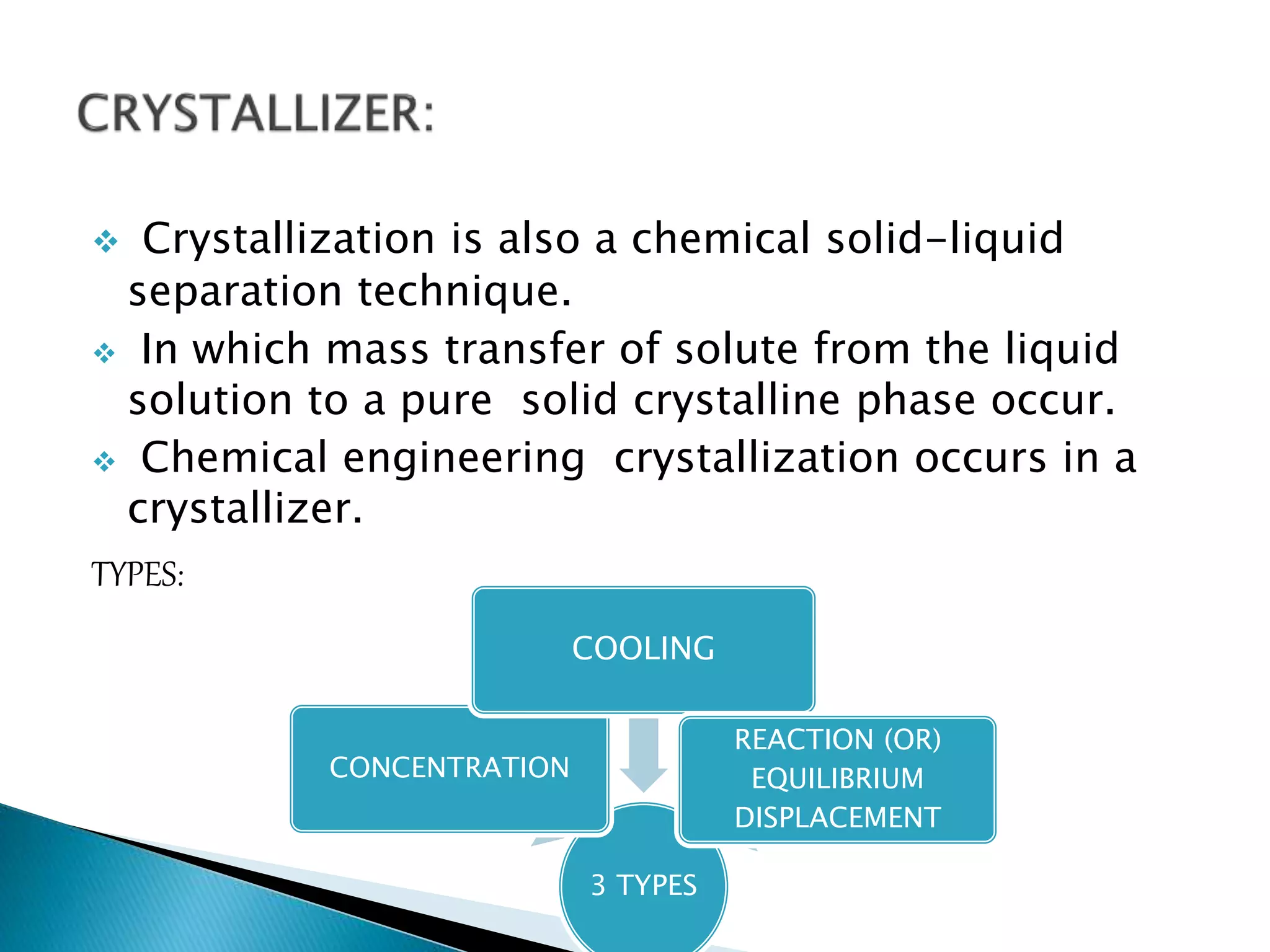 CRYSTALLIZER:

❖ Crystallization is also a chemical solid-liquid separation technique.

❖ In which mass transfer of solute from the liquid solution to a pure solid crystalline phase occur.

❖ Chemical engineering crystallization occurs in a crystallizer.

TYPES:

COOLING

CONCENTRATION

REACTION (OR) EQUILIBRIUM DISPLACEMENT

3 TYPES